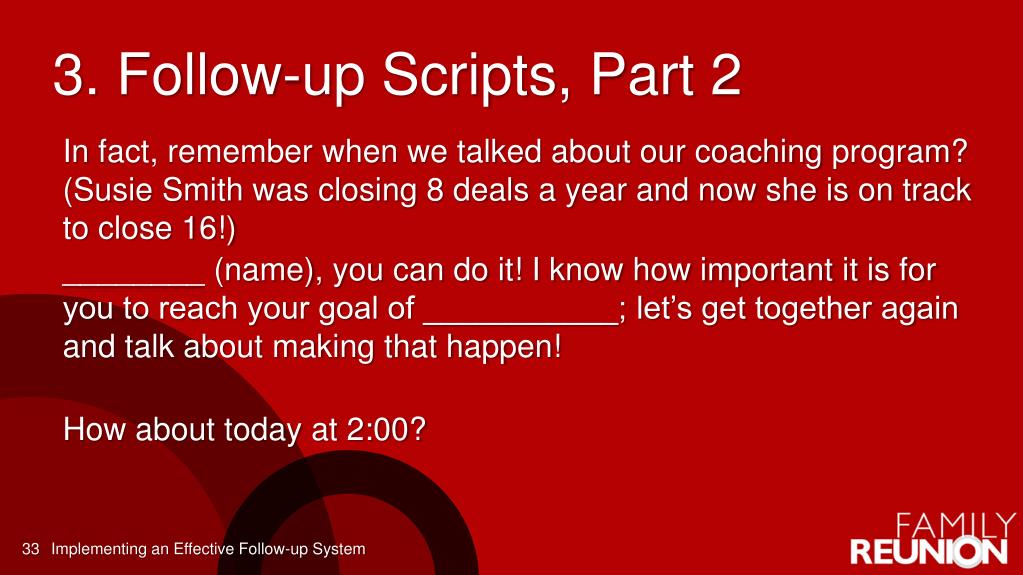 3. Follow-up Scripts, Part 2

In fact, remember when we talked about our coaching program? (Susie Smith was closing 8 deals a year and now she is on track to close 16!)
________ (name), you can do it! I know how important it is for you to reach your goal of ___________; let's get together again and talk about making that happen!

How about today at 2:00?

33 Implementing an Effective Follow-up System

FAMILY REUNION